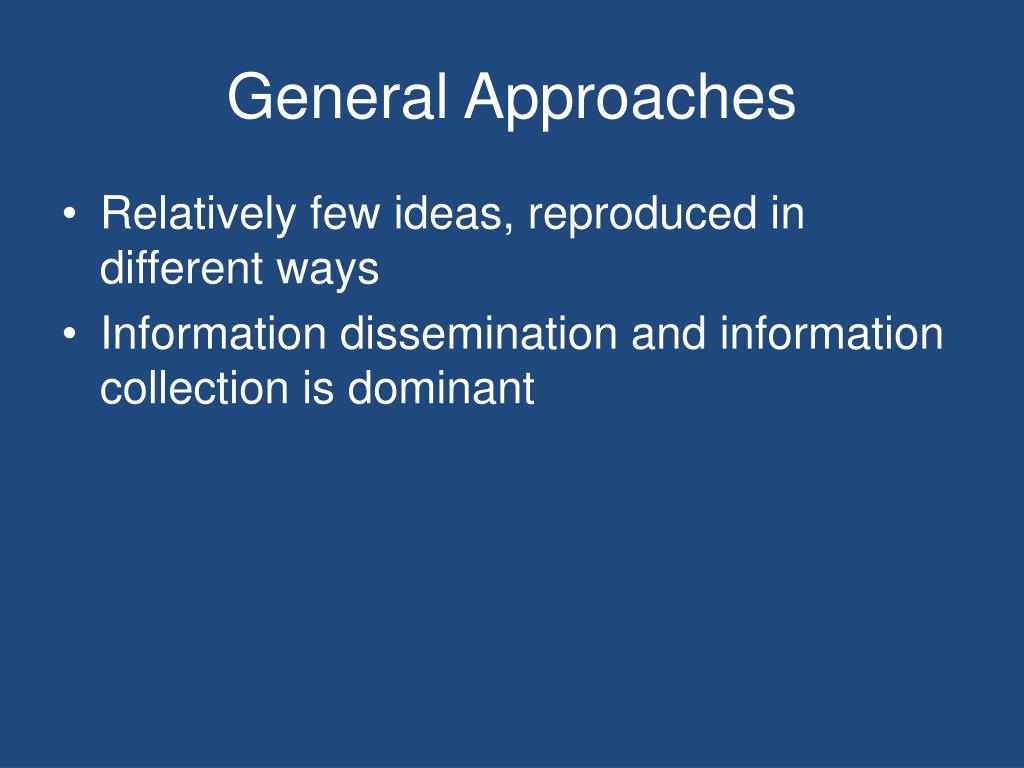 General Approaches

• Relatively few ideas, reproduced in different ways
• Information dissemination and information collection is dominant